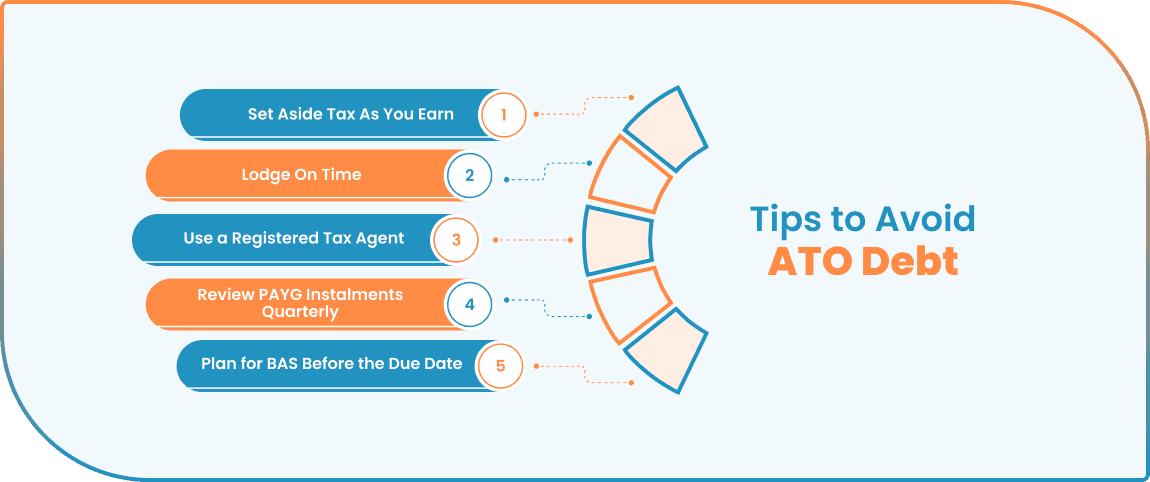 Set Aside Tax As You Earn
1

Lodge On Time
2

Use a Registered Tax Agent
3

Review PAYG Instalments Quarterly
4

Plan for BAS Before the Due Date
5

Tips to Avoid
ATO Debt